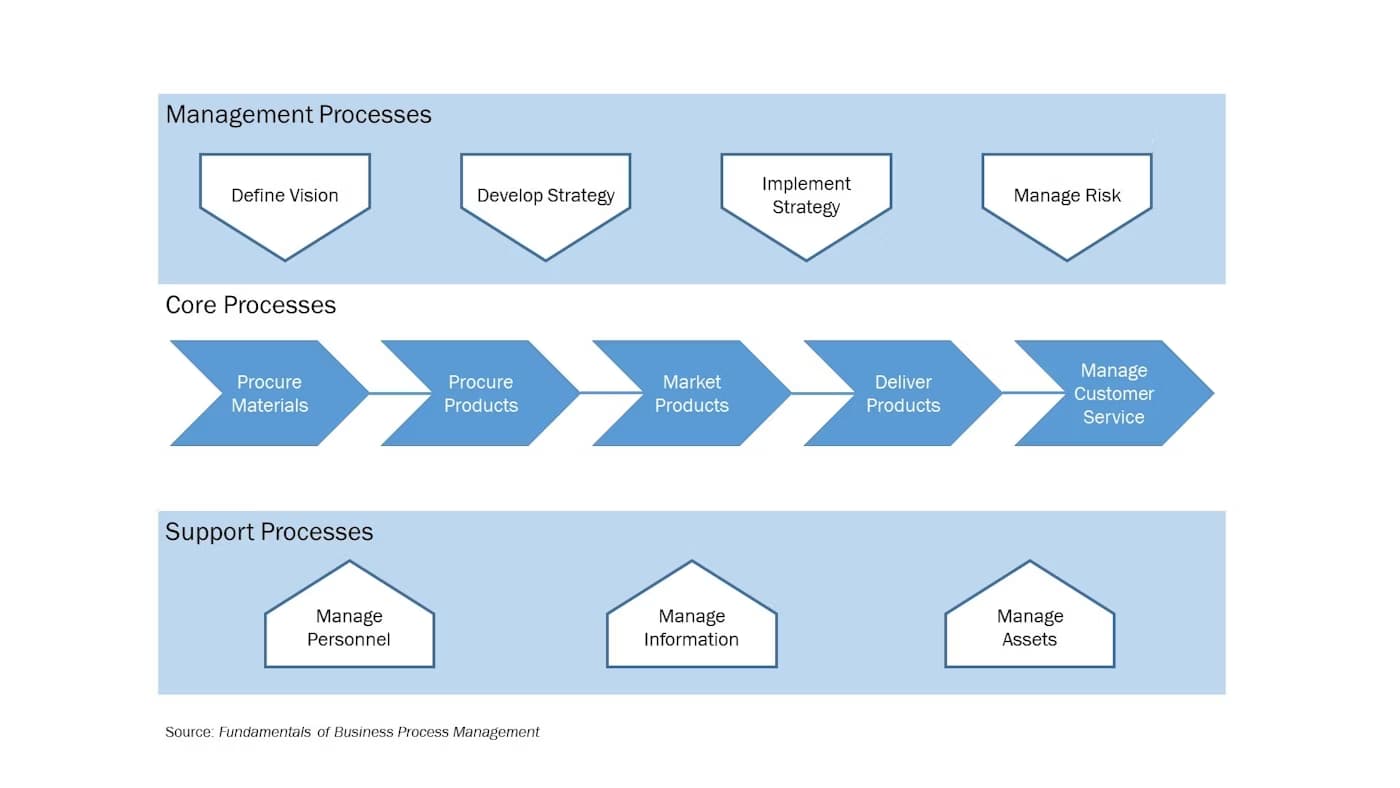 Management Processes

Define Vision

Develop Strategy

Implement Strategy

Manage Risk

Core Processes

Procure Materials

Procure Products

Market Products

Deliver Products

Manage Customer Service

Support Processes

Manage Personnel

Manage Information

Manage Assets

Source: Fundamentals of Business Process Management